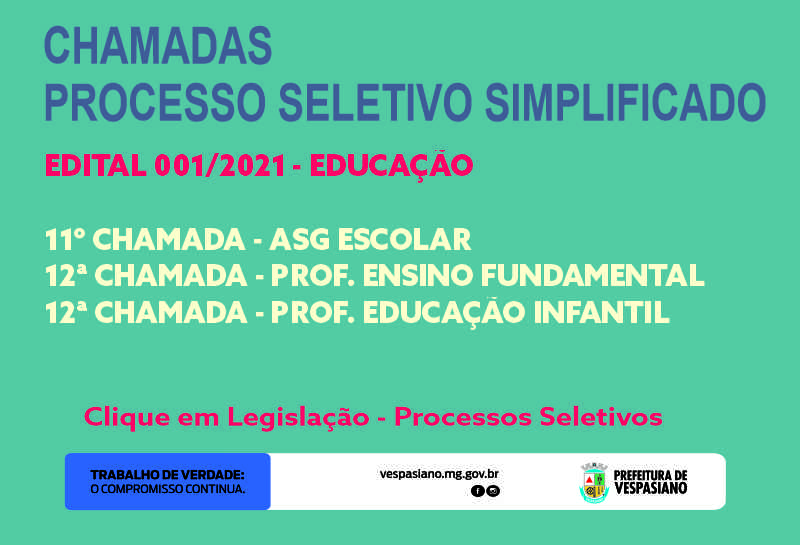 CHAMADAS
PROCESSO SELETIVO SIMPLIFICADO

EDITAL 001/2021 - EDUCAÇÃO

11º CHAMADA - ASG ESCOLAR
12ª CHAMADA - PROF. ENSINO FUNDAMENTAL
12ª CHAMADA - PROF. EDUCAÇÃO INFANTIL

Clique em Legislação - Processos Seletivos

TRABALHO DE VERDADE:
O COMPROMISSO CONTINUA.

vespasiano.mg.gov.br

PREFEITURA DE
VESPASIANO